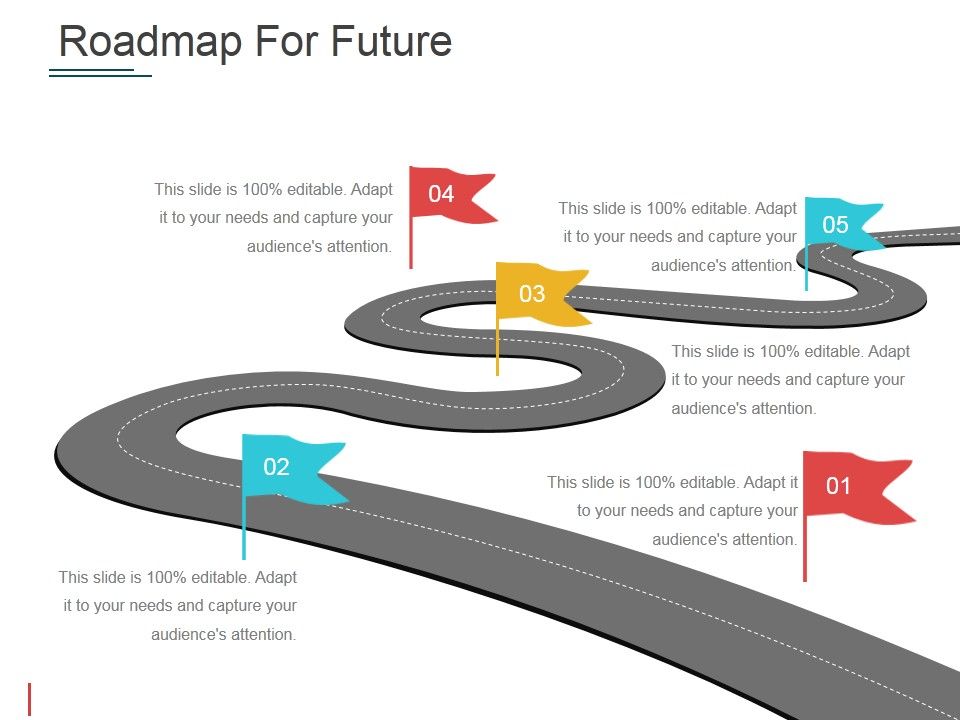 Roadmap For Future

This slide is 100% editable. Adapt it to your needs and capture your audience's attention.

04

This slide is 100% editable. Adapt it to your needs and capture your audience's attention.

05

03

This slide is 100% editable. Adapt it to your needs and capture your audience's attention.

02

This slide is 100% editable. Adapt it to your needs and capture your audience's attention.

01

This slide is 100% editable. Adapt it to your needs and capture your audience's attention.